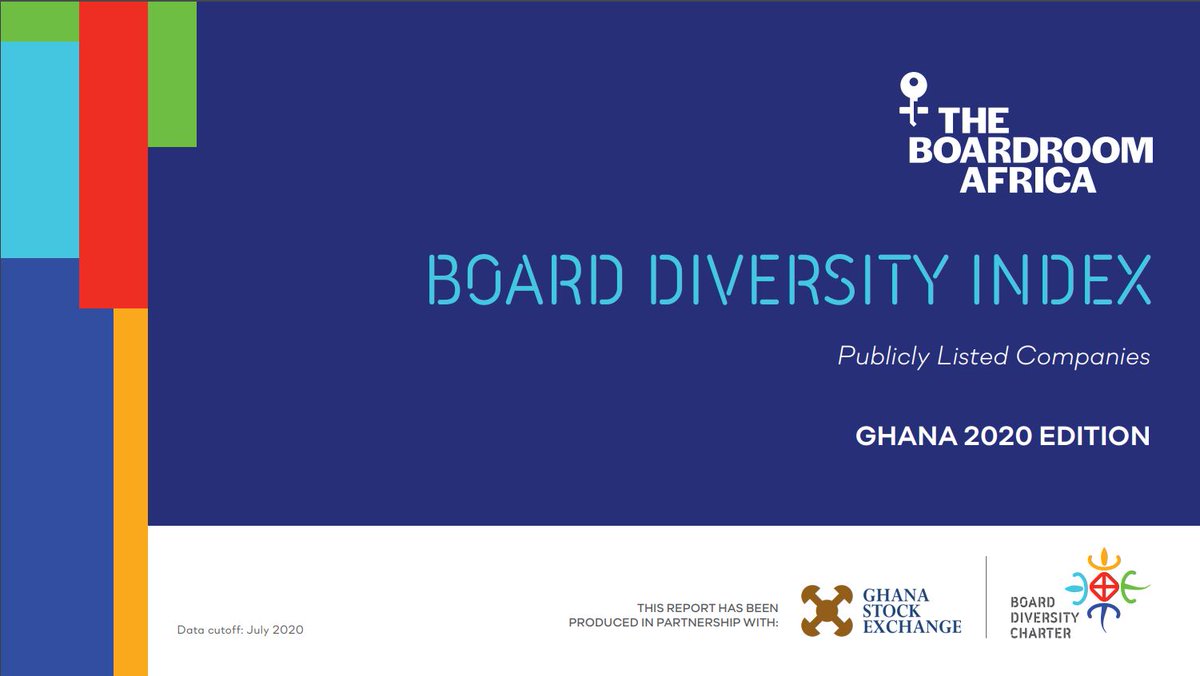 THE BOARDROOM AFRICA

BOARD DIVERSITY INDEX

Publicly Listed Companies

GHANA 2020 EDITION

Data cutoff: July 2020

THIS REPORT HAS BEEN PRODUCED IN PARTNERSHIP WITH:

GHANA STOCK EXCHANGE

BOARD DIVERSITY CHARTER